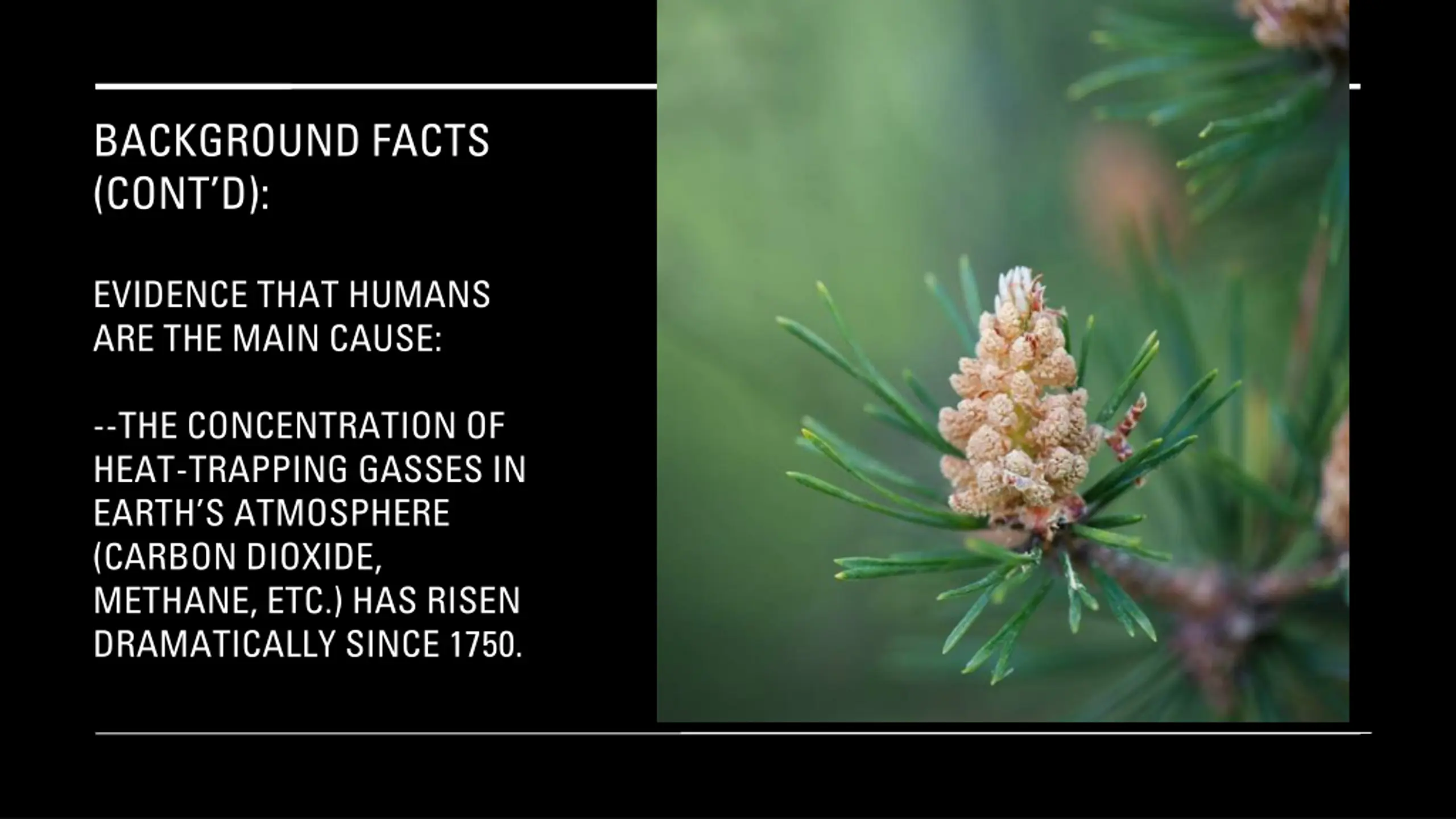 BACKGROUND FACTS (CONT'D):

EVIDENCE THAT HUMANS ARE THE MAIN CAUSE:

--THE CONCENTRATION OF HEAT-TRAPPING GASSES IN EARTH'S ATMOSPHERE (CARBON DIOXIDE, METHANE, ETC.) HAS RISEN DRAMATICALLY SINCE 1750.